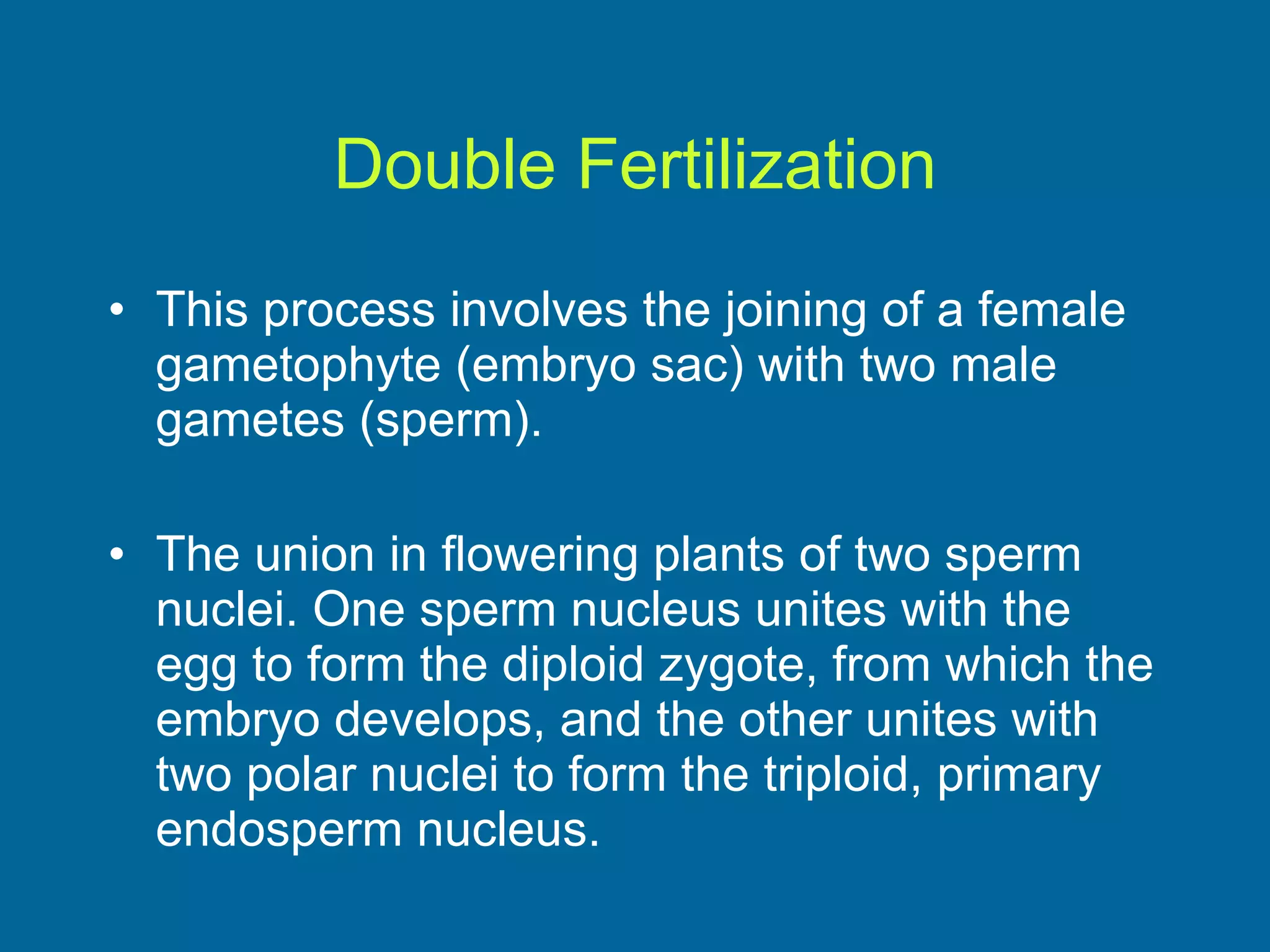 Double Fertilization

• This process involves the joining of a female gametophyte (embryo sac) with two male gametes (sperm).

• The union in flowering plants of two sperm nuclei. One sperm nucleus unites with the egg to form the diploid zygote, from which the embryo develops, and the other unites with two polar nuclei to form the triploid, primary endosperm nucleus.